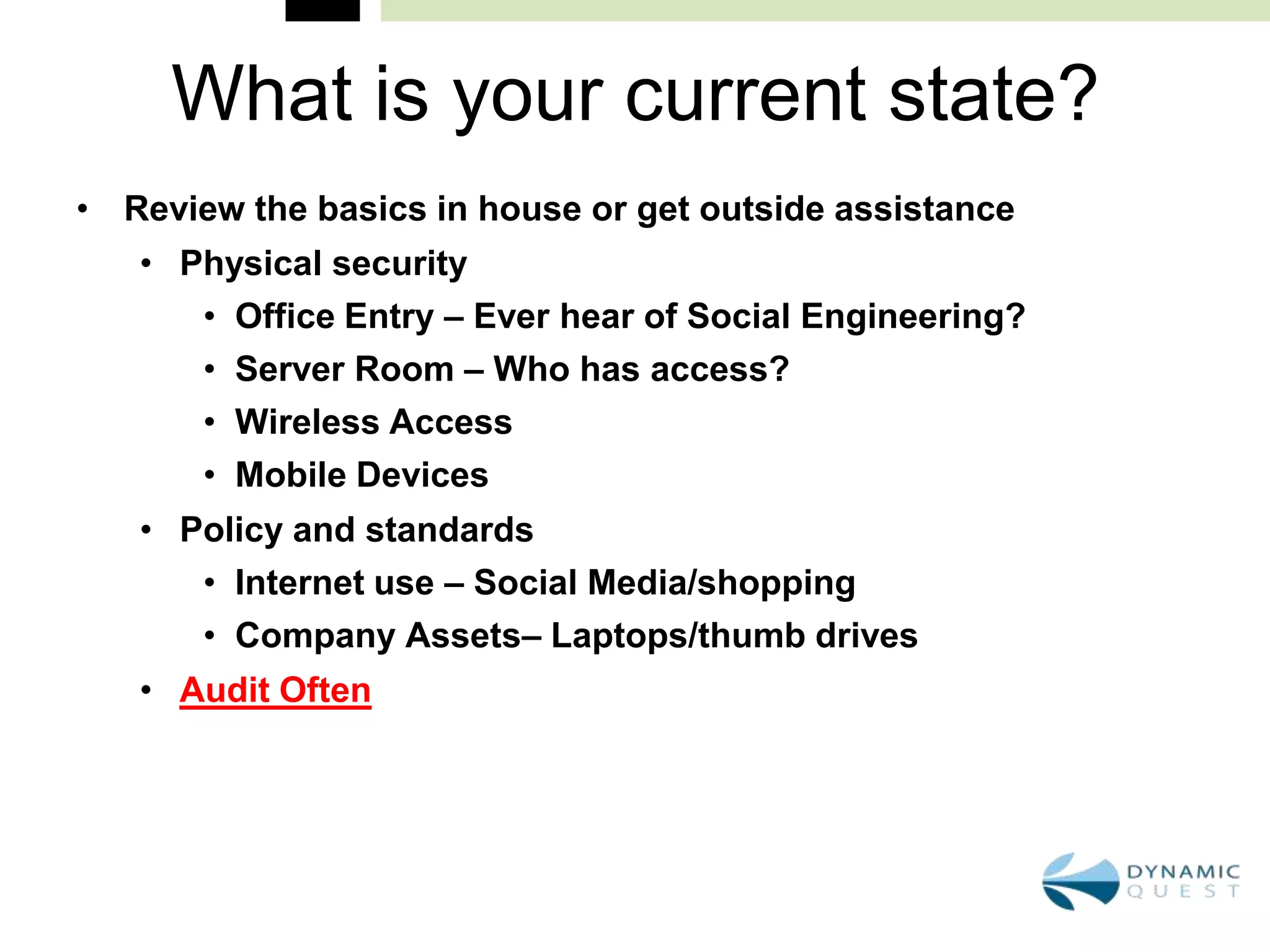 What is your current state?

• Review the basics in house or get outside assistance
  • Physical security
    • Office Entry – Ever hear of Social Engineering?
    • Server Room – Who has access?
    • Wireless Access
    • Mobile Devices
  • Policy and standards
    • Internet use – Social Media/shopping
    • Company Assets– Laptops/thumb drives
  • Audit Often

DYNAMIC
QUEST